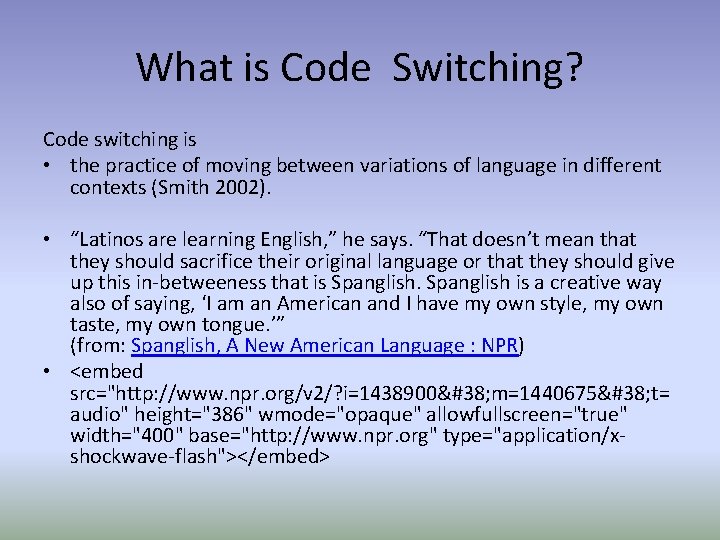 What is Code  Switching?

Code switching is

• the practice of moving between variations of language in different contexts (Smith 2002).

• “Latinos are learning English,” he says. “That doesn’t mean that they should sacrifice their original language or that they should give up this in-betweeness that is Spanglish. Spanglish is a creative way also of saying, ‘I am an American and I have my own style, my own taste, my own tongue.’” (from: Spanglish, A New American Language : NPR)

• <embed src="http://www.npr.org/v2/?i=1438900&#38;m=1440675&#38;t=audio" height="386" wmode="opaque" allowfullscreen="true" width="400" base="http://www.npr.org" type="application/x-shockwave-flash"></embed>